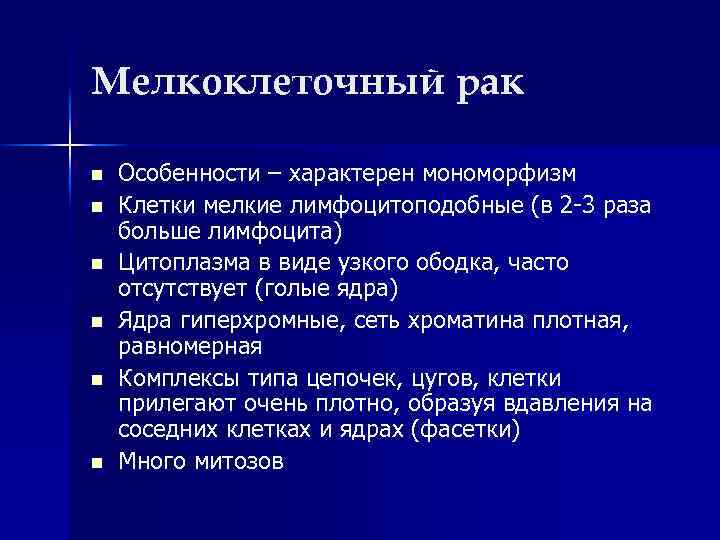 Мелкоклеточный рак

- Особенности – характерен мономорфизм
- Клетки мелкие лимфоцитоподобные (в 2-3 раза больше лимфоцита)
- Цитоплазма в виде узкого ободка, часто отсутствует (голые ядра)
- Ядра гиперхромные, сеть хроматина плотная, равномерная
- Комплексы типа цепочек, цугов, клетки прилегают очень плотно, образуя вдавления на соседних клетках и ядрах (фасетки)
- Много митозов